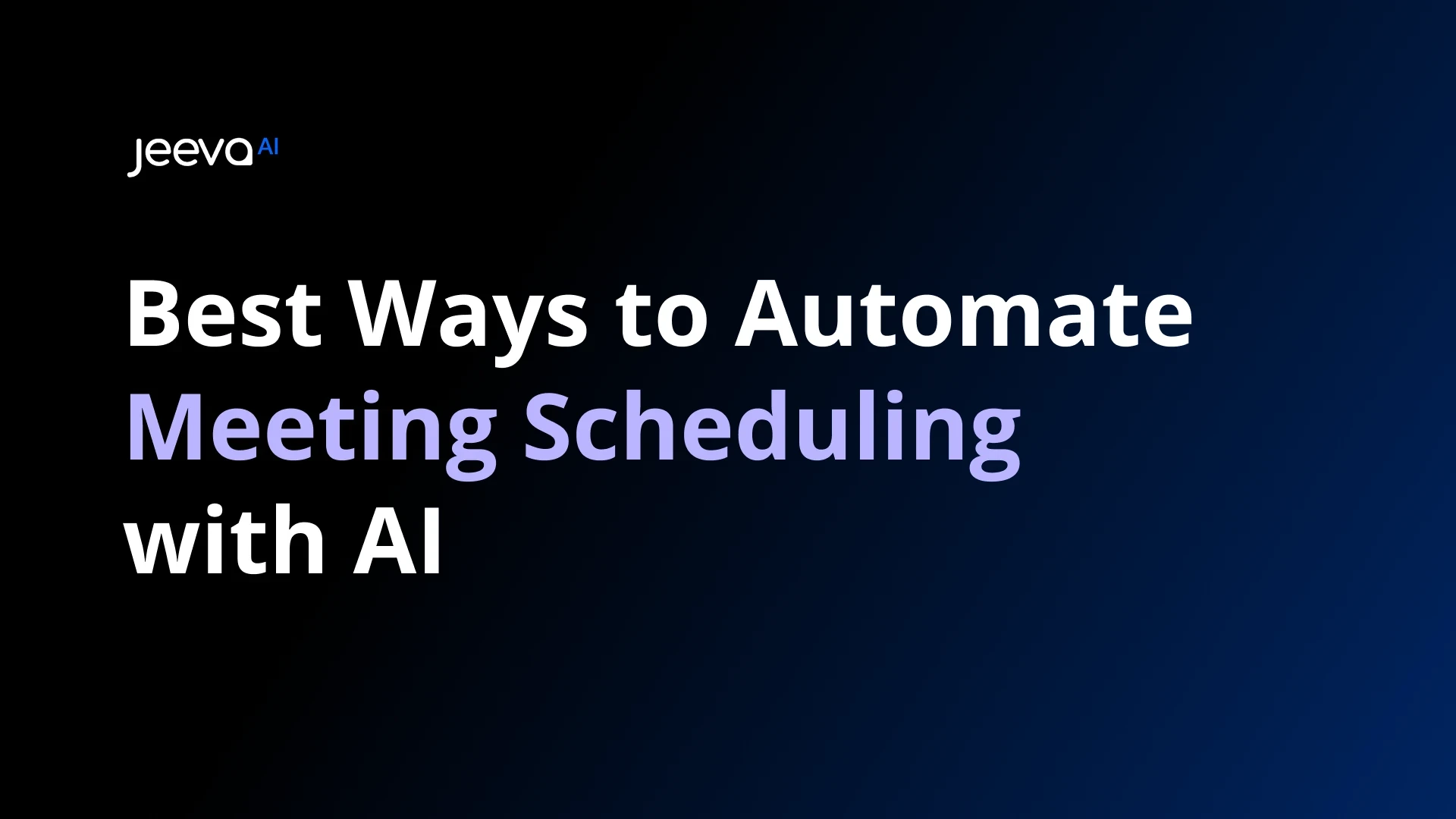 Jeeva AI

Best Ways to Automate Meeting Scheduling with AI